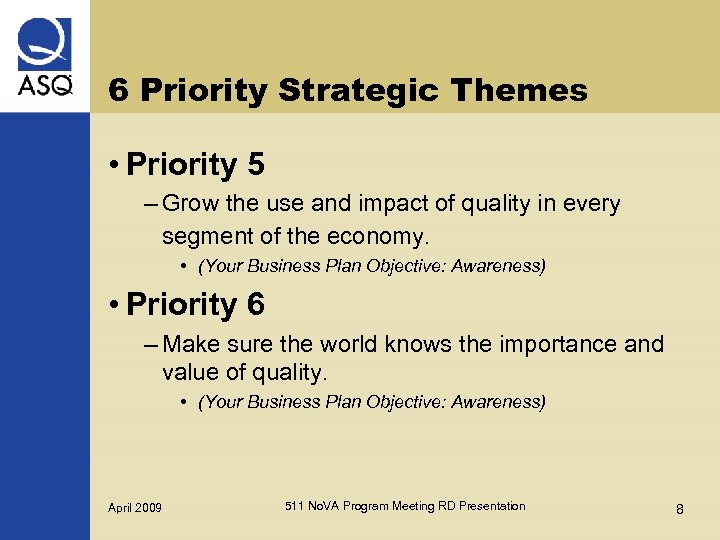 ASQ

6 Priority Strategic Themes

• Priority 5
– Grow the use and impact of quality in every segment of the economy.
• (Your Business Plan Objective: Awareness)

• Priority 6
– Make sure the world knows the importance and value of quality.
• (Your Business Plan Objective: Awareness)

April 2009

511 NoVA Program Meeting RD Presentation

8